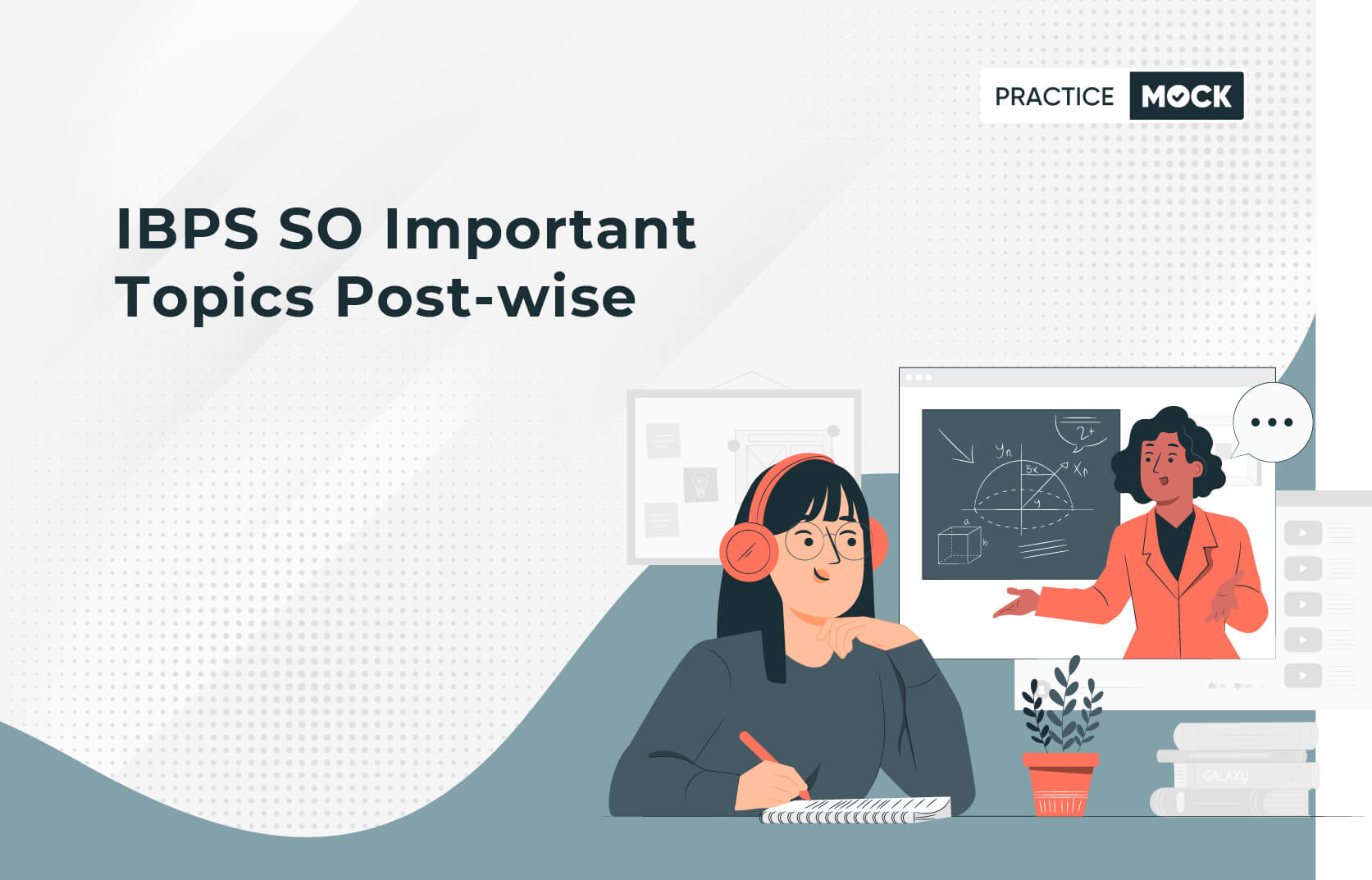 PRACTICE MOCK

IBPS SO Important Topics Post-wise

$y_n$
$2+$
$5x$
$x_n$
$y$
a
b

GALAXY